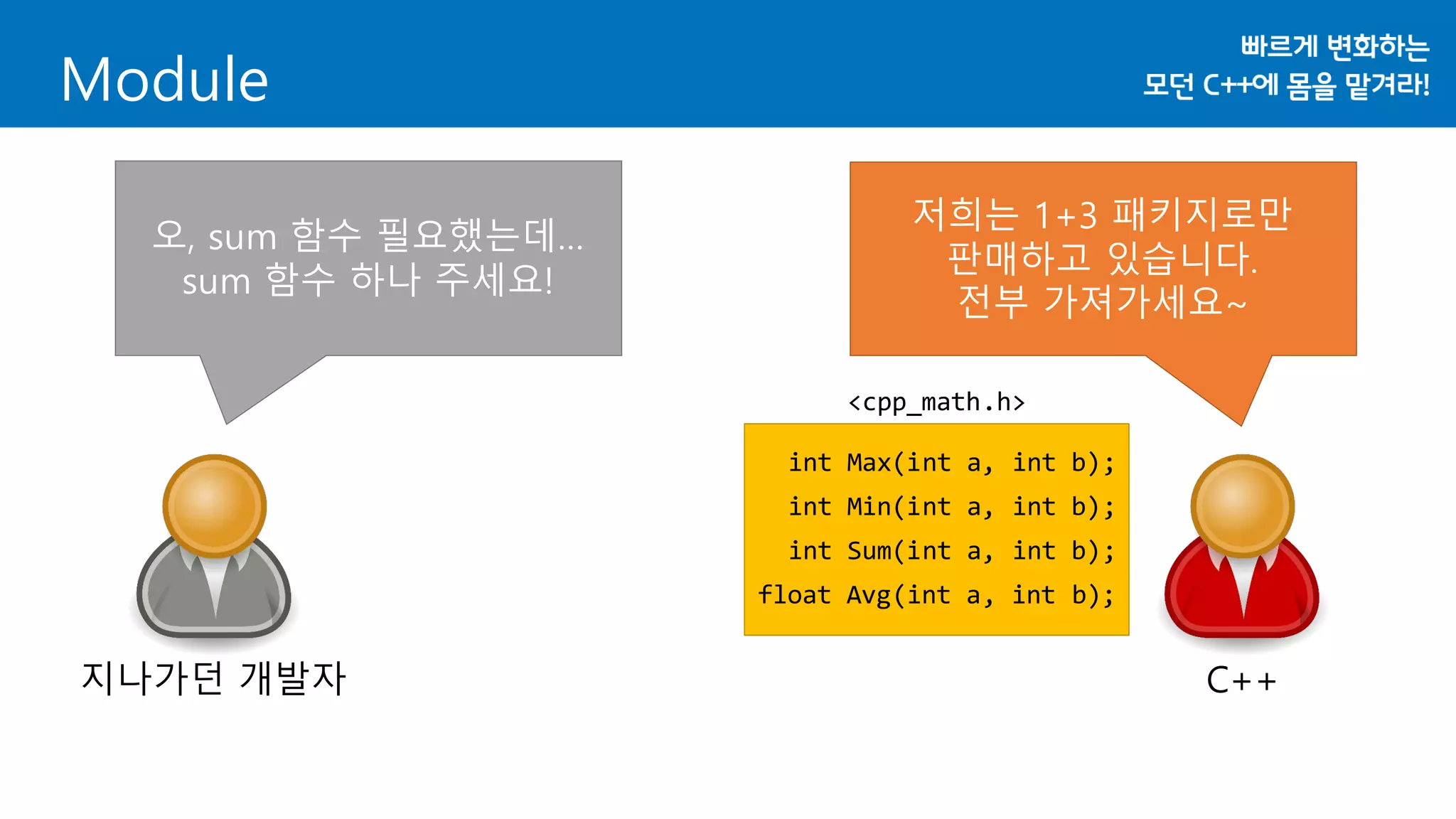 Module

빠르게 변화하는
모던 C++에 몸을 맡겨라!

오, sum 함수 필요했는데...
sum 함수 하나 주세요!

저희는 1+3 패키지로만
판매하고 있습니다.
전부 가져가세요~

<cpp_math.h>

int Max(int a, int b);
int Min(int a, int b);
int Sum(int a, int b);
float Avg(int a, int b);

지나가던 개발자

C++